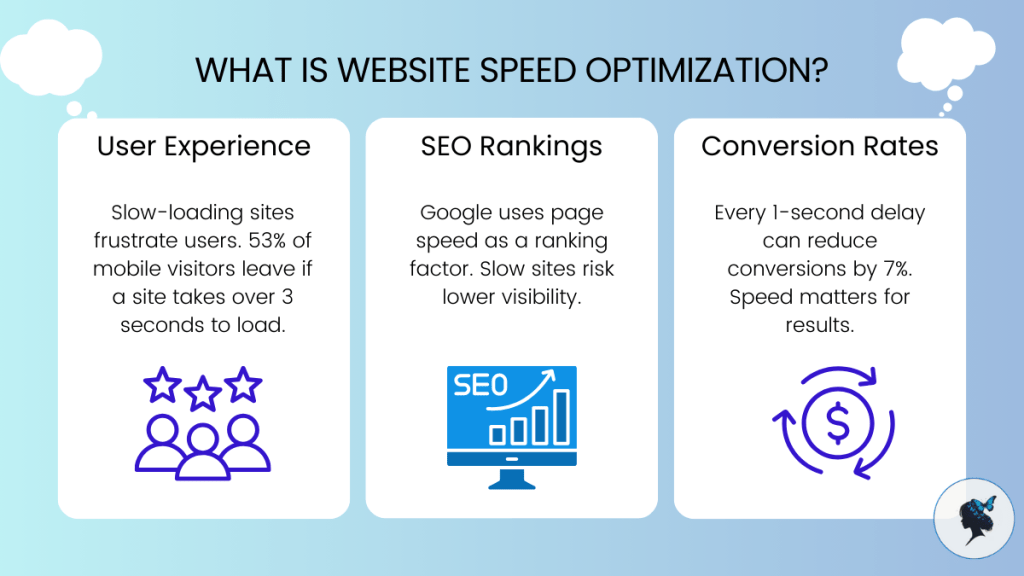 WHAT IS WEBSITE SPEED OPTIMIZATION?

User Experience

Slow-loading sites frustrate users. 53% of mobile visitors leave if a site takes over 3 seconds to load.

SEO Rankings

Google uses page speed as a ranking factor. Slow sites risk lower visibility.

SEO

Conversion Rates

Every 1-second delay can reduce conversions by 7%. Speed matters for results.

$